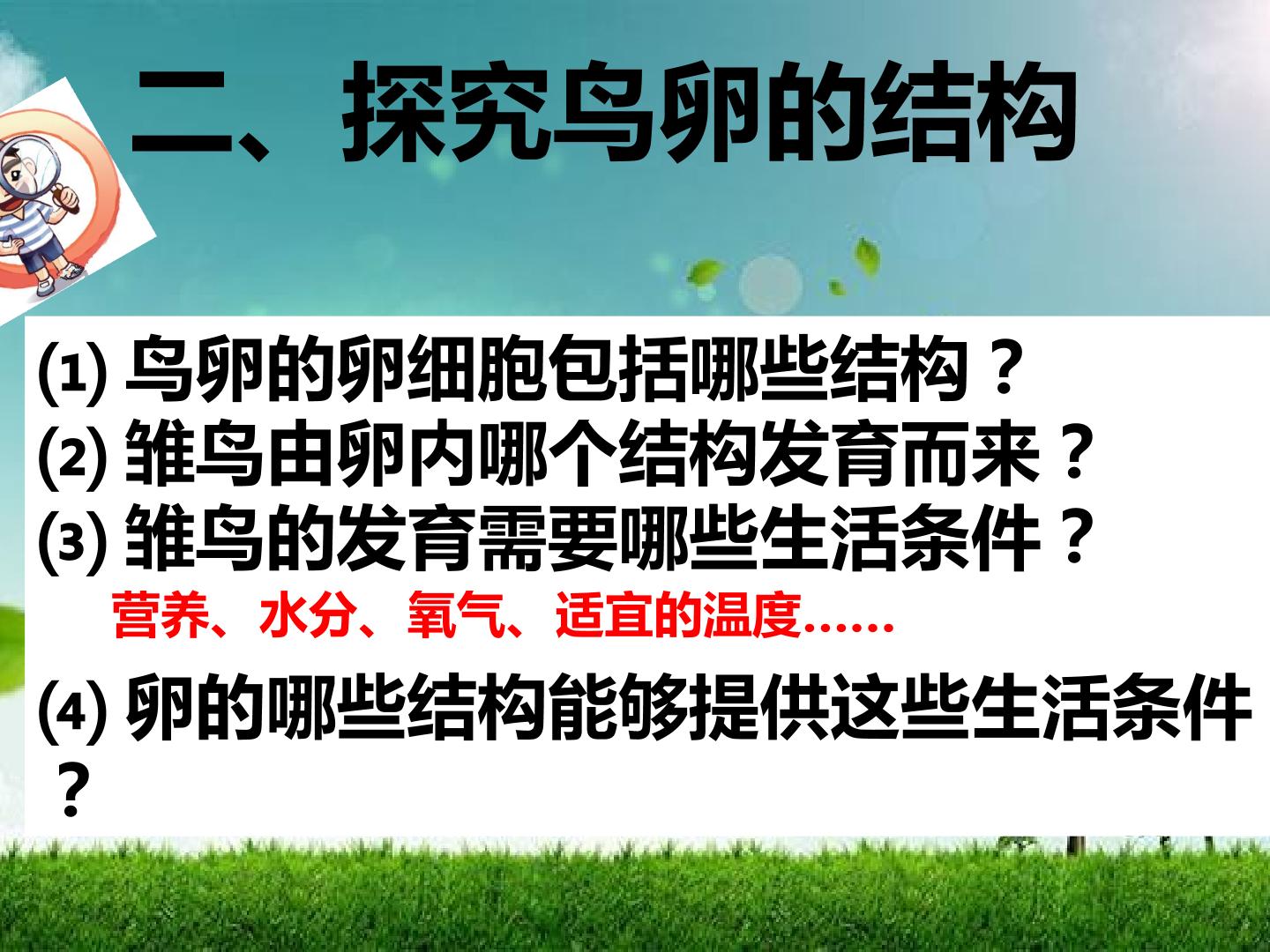 二、探究鸟卵的结构

⑴鸟卵的卵细胞包括哪些结构？
⑵雏鸟由卵内哪个结构发育而来？
⑶雏鸟的发育需要哪些生活条件？
营养、水分、氧气、适宜的温度……
⑷卵的哪些结构能够提供这些生活条件？